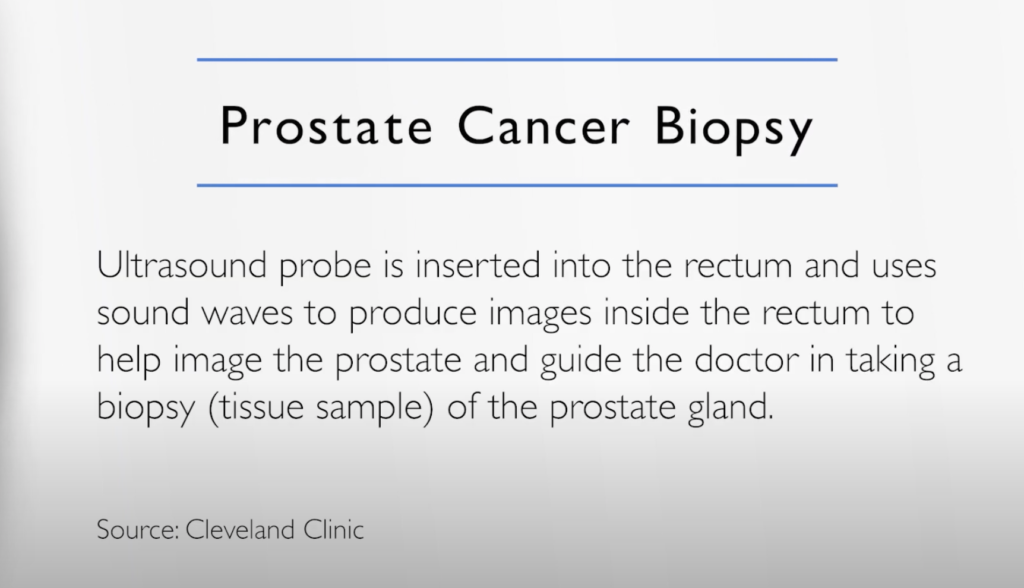 Prostate Cancer Biopsy

Ultrasound probe is inserted into the rectum and uses sound waves to produce images inside the rectum to help image the prostate and guide the doctor in taking a biopsy (tissue sample) of the prostate gland.

Source: Cleveland Clinic